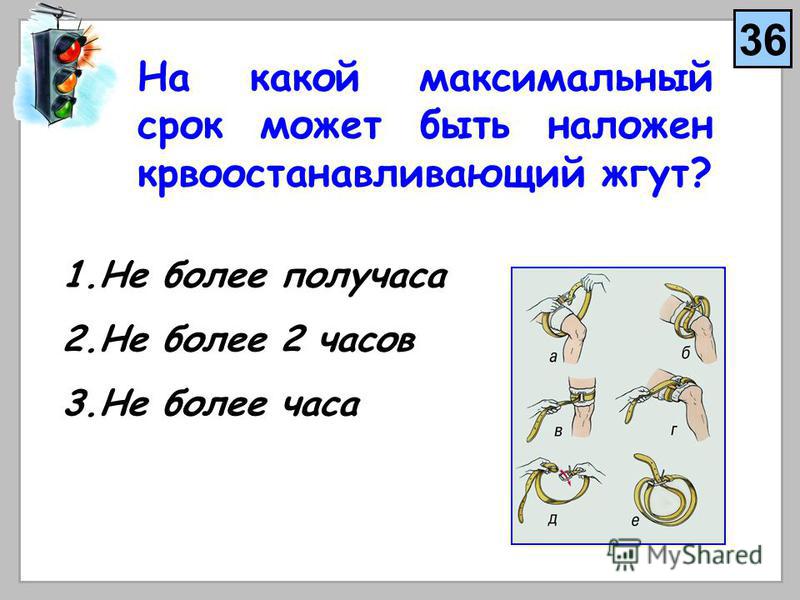 36

На какой максимальный срок может быть наложен крвоостанавливающий жгут?

1.Не более получаса

2.Не более 2 часов

3.Не более часа

а

б

в

г

д

е

MyShared